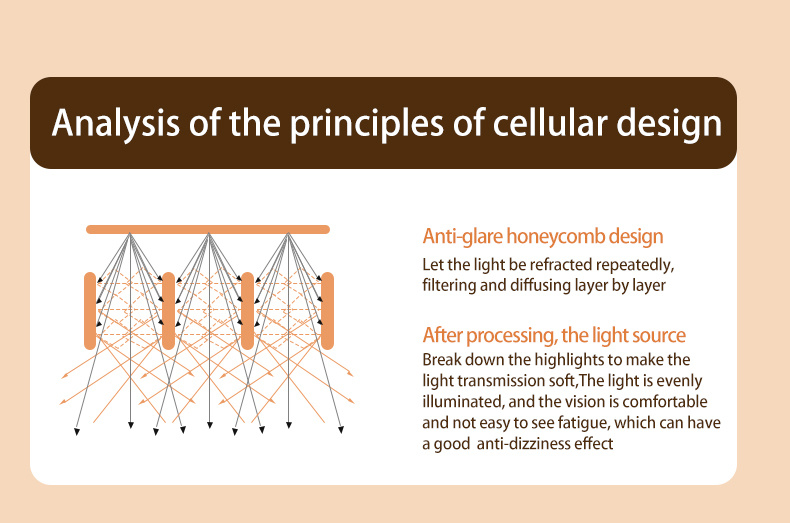 Analysis of the principles of cellular design

Anti-glare honeycomb design
Let the light be refracted repeatedly, filtering and diffusing layer by layer

After processing, the light source
Break down the highlights to make the light transmission soft,The light is evenly illuminated, and the vision is comfortable and not easy to see fatigue, which can have a good anti-dizziness effect